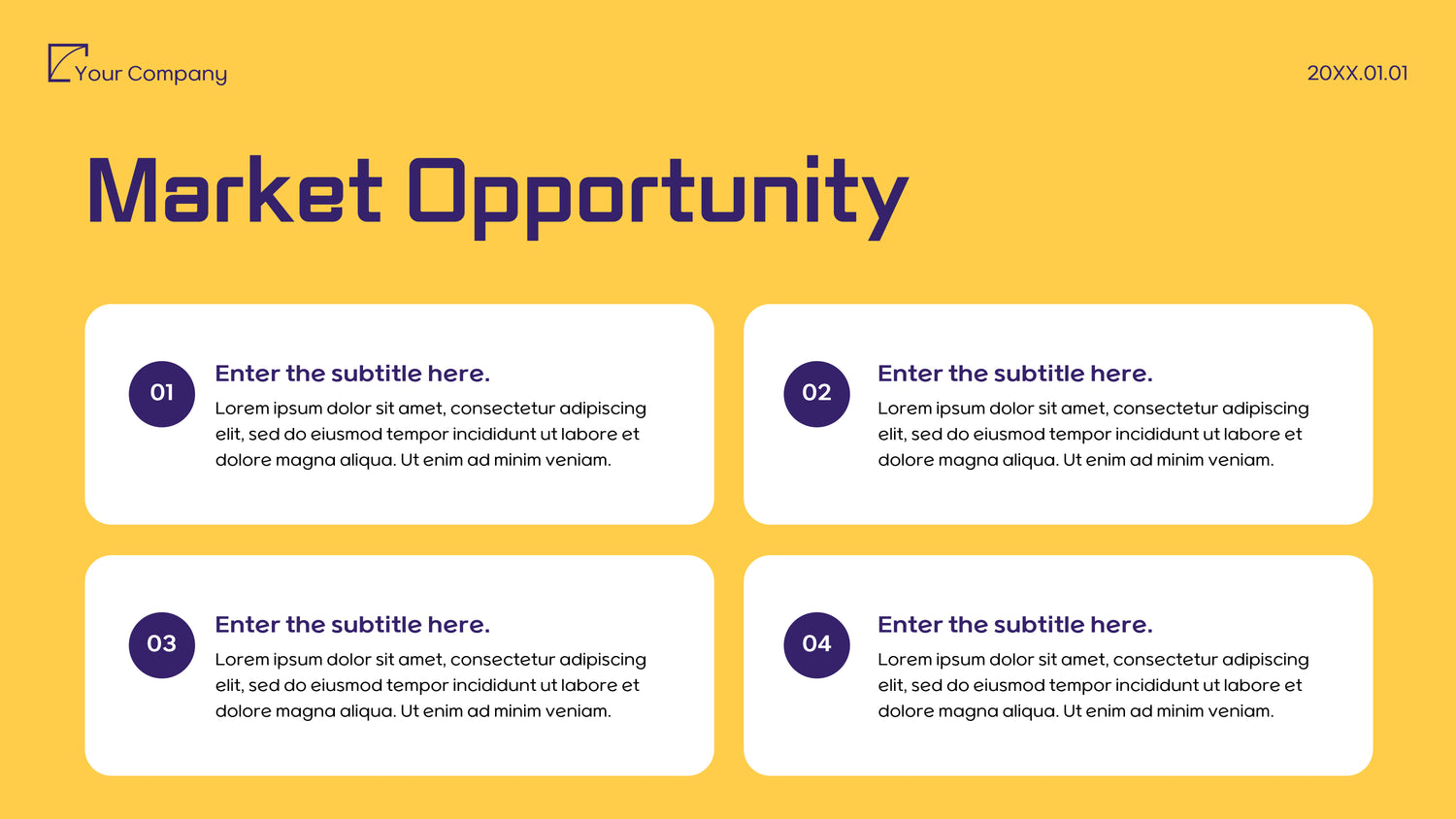 Your Company

20XX.01.01

Market Opportunity

01

Enter the subtitle here.

Lorem ipsum dolor sit amet, consectetur adipiscing elit, sed do eiusmod tempor incididunt ut labore et dolore magna aliqua. Ut enim ad minim veniam.

02

Enter the subtitle here.

Lorem ipsum dolor sit amet, consectetur adipiscing elit, sed do eiusmod tempor incididunt ut labore et dolore magna aliqua. Ut enim ad minim veniam.

03

Enter the subtitle here.

Lorem ipsum dolor sit amet, consectetur adipiscing elit, sed do eiusmod tempor incididunt ut labore et dolore magna aliqua. Ut enim ad minim veniam.

04

Enter the subtitle here.

Lorem ipsum dolor sit amet, consectetur adipiscing elit, sed do eiusmod tempor incididunt ut labore et dolore magna aliqua. Ut enim ad minim veniam.